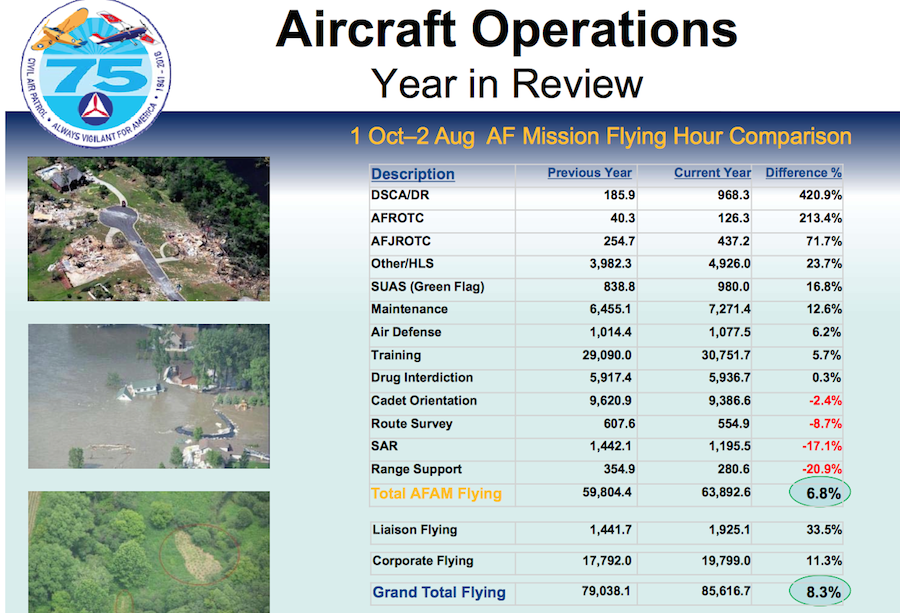 75
CIVIL AIR PATROL • ALWAYS VIGILANT FOR AMERICA • 1941 - 2016

Aircraft Operations
Year in Review

1 Oct–2 Aug AF Mission Flying Hour Comparison

| Description | Previous Year | Current Year | Difference % |
|---|---|---|---|
| DSCA/DR | 185.9 | 968.3 | 420.9% |
| AFROTC | 40.3 | 126.3 | 213.4% |
| AFJROTC | 254.7 | 437.2 | 71.7% |
| Other/HLS | 3,982.3 | 4,926.0 | 23.7% |
| SUAS (Green Flag) | 838.8 | 980.0 | 16.8% |
| Maintenance | 6,455.1 | 7,271.4 | 12.6% |
| Air Defense | 1,014.4 | 1,077.5 | 6.2% |
| Training | 29,090.0 | 30,751.7 | 5.7% |
| Drug Interdiction | 5,917.4 | 5,936.7 | 0.3% |
| Cadet Orientation | 9,620.9 | 9,386.6 | -2.4% |
| Route Survey | 607.6 | 554.9 | -8.7% |
| SAR | 1,442.1 | 1,195.5 | -17.1% |
| Range Support | 354.9 | 280.6 | -20.9% |
| Total AFAM Flying | 59,804.4 | 63,892.6 | 6.8% |
| Liaison Flying | 1,441.7 | 1,925.1 | 33.5% |
| Corporate Flying | 17,792.0 | 19,799.0 | 11.3% |
| Grand Total Flying | 79,038.1 | 85,616.7 | 8.3% |